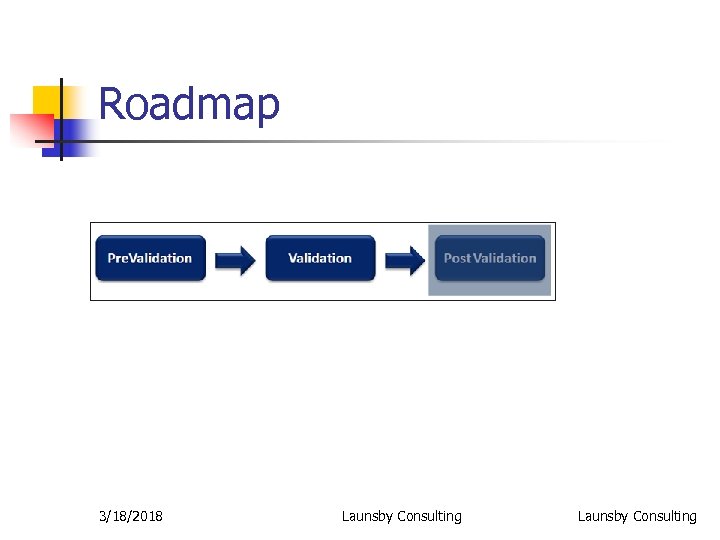 Roadmap

PreValidation

Validation

Post Validation

3/18/2018

Launsby Consulting

Launsby Consulting